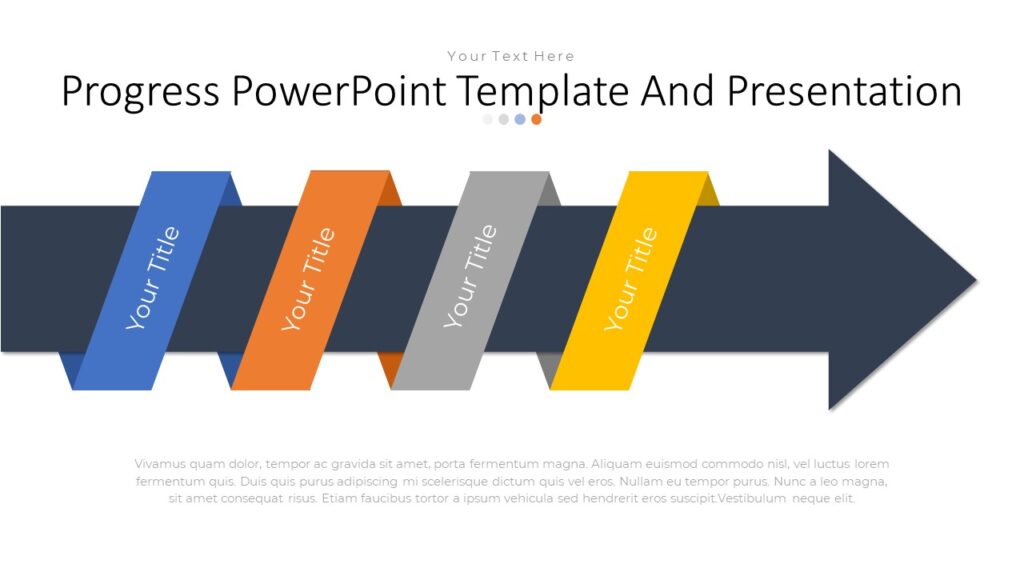 Your Text Here

Progress PowerPoint Template And Presentation

Your Title

Your Title

Your Title

Your Title

Vivamus quam dolor, tempor ac gravida sit amet, porta fermentum magna. Aliquam euismod commodo nisl, vel luctus lorem fermentum quis. Duis quis purus adipiscing mi scelerisque dictum quis vel eros. Nullam eu tempor purus. Nunc a leo magna, sit amet consequat risus. Etiam faucibus tortor a ipsum vehicula sed hendrerit eros suscipit.Vestibulum neque elit.